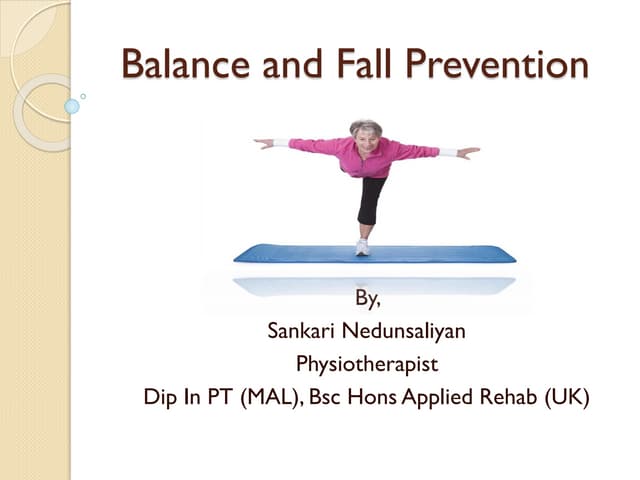 Balance and Fall Prevention

By,
Sankari Nedunsaliyan
Physiotherapist
Dip In PT (MAL), Bsc Hons Applied Rehab (UK)